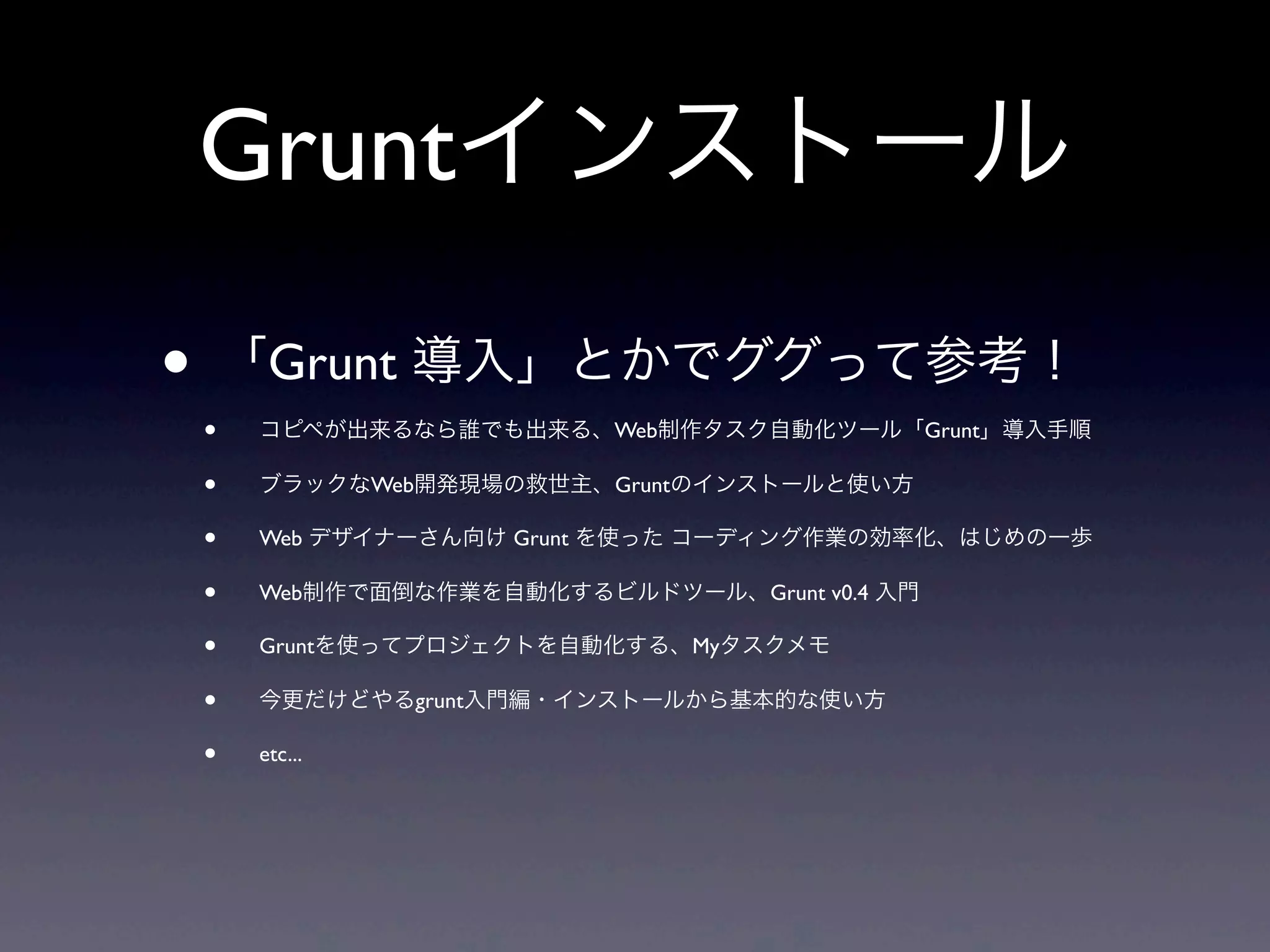 Gruntインストール

• 「Grunt 導入」とかでググって参考！

• コピペが出来るなら誰でも出来る、Web制作タスク自動化ツール「Grunt」導入手順

• ブラックなWeb開発現場の救世主、Gruntのインストールと使い方

• Web デザイナーさん向け Grunt を使った コーディング作業の効率化、はじめの一歩

• Web制作で面倒な作業を自動化するビルドツール、Grunt v0.4 入門

• Gruntを使ってプロジェクトを自動化する、Myタスクメモ

• 今更だけどやるgrunt入門編・インストールから基本的な使い方

• etc...